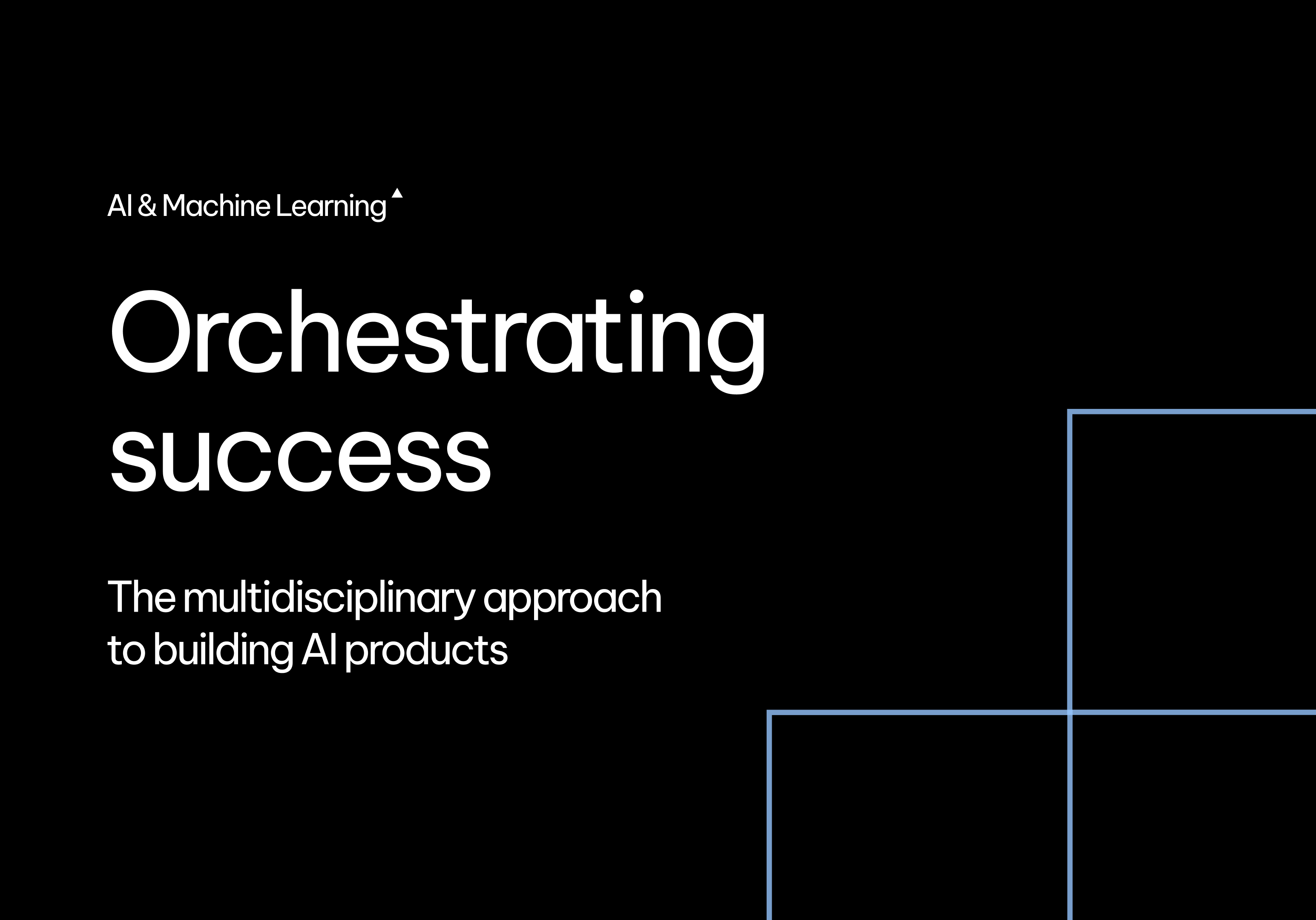 AI & Machine Learning

Orchestrating success

The multidisciplinary approach to building AI products